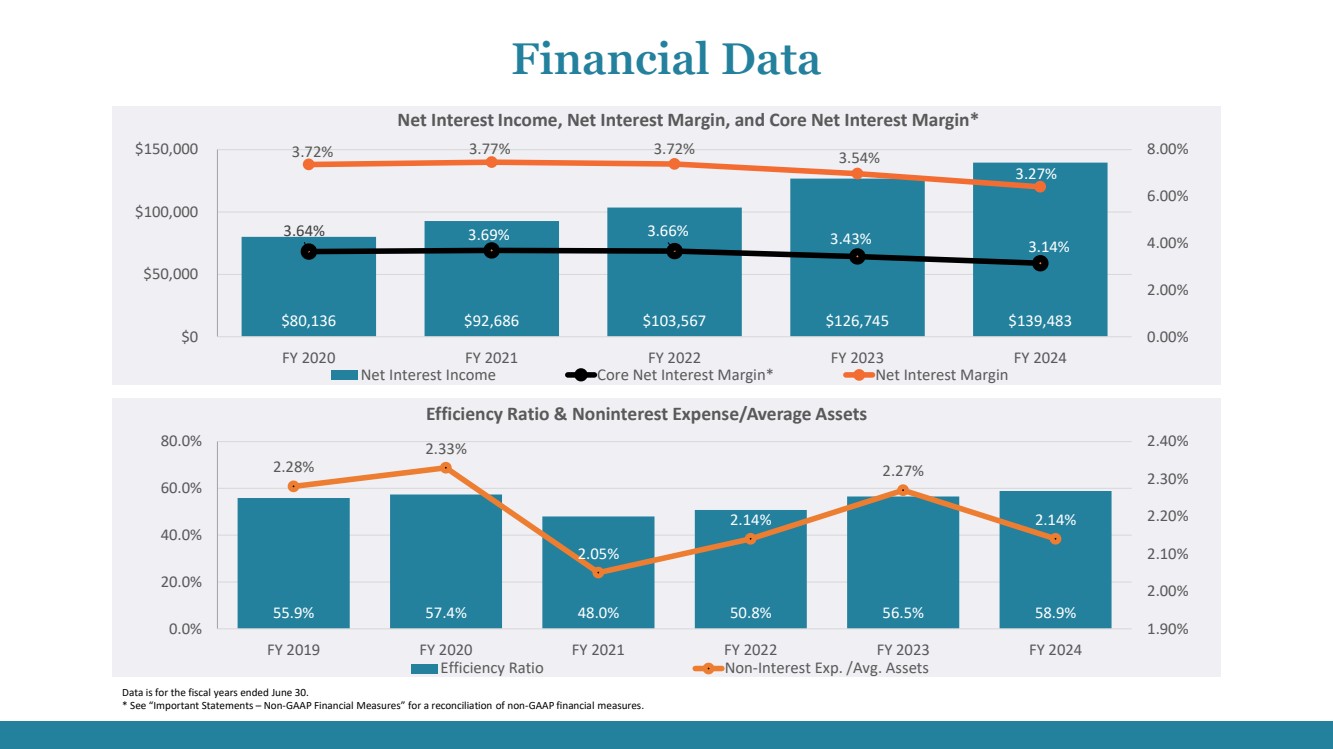 Financial Data

Net Interest Income, Net Interest Margin, and Core Net Interest Margin*

$150,000
$100,000
$50,000
$0

8.00%
6.00%
4.00%
2.00%
0.00%

3.72%
3.77%
3.72%
3.54%
3.27%

3.64%
3.69%
3.66%
3.43%
3.14%

$80,136
$92,686
$103,567
$126,745
$139,483

FY 2020
FY 2021
FY 2022
FY 2023
FY 2024

Net Interest Income
Core Net Interest Margin*
Net Interest Margin

Efficiency Ratio & Noninterest Expense/Average Assets

80.0%
60.0%
40.0%
20.0%
0.0%

2.40%
2.30%
2.20%
2.10%
2.00%
1.90%

2.28%
2.33%
2.05%
2.14%
2.27%
2.14%

55.9%
57.4%
48.0%
50.8%
56.5%
58.9%

FY 2019
FY 2020
FY 2021
FY 2022
FY 2023
FY 2024

Efficiency Ratio
Non-Interest Exp. /Avg. Assets

Data is for the fiscal years ended June 30.
* See "Important Statements – Non-GAAP Financial Measures" for a reconciliation of non-GAAP financial measures.